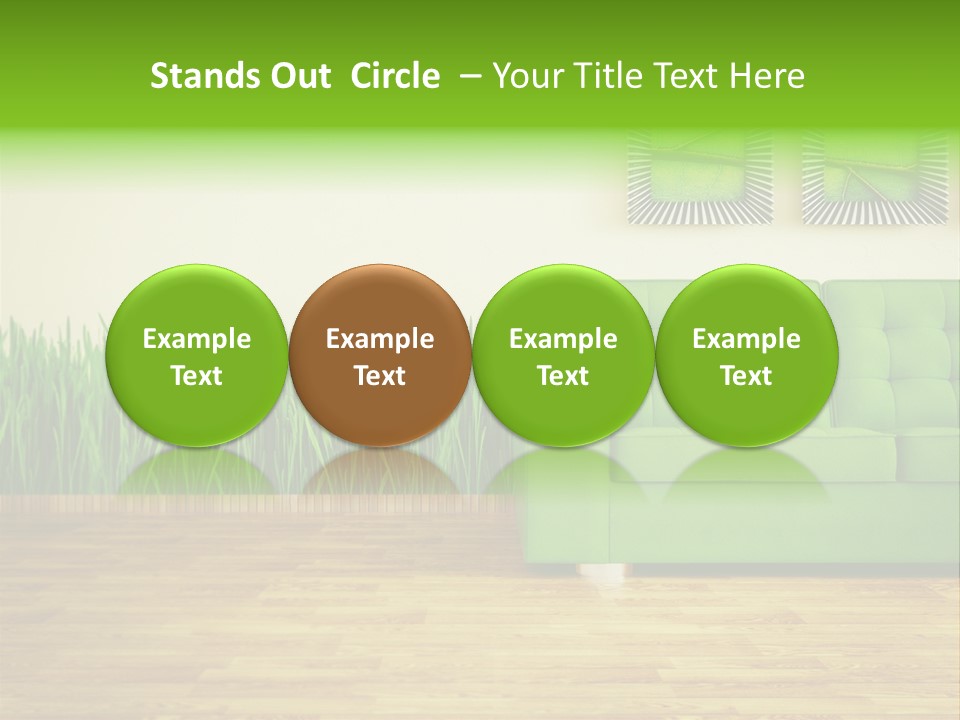 Stands Out  Circle  – Your Title Text Here

Example Text

Example Text

Example Text

Example Text